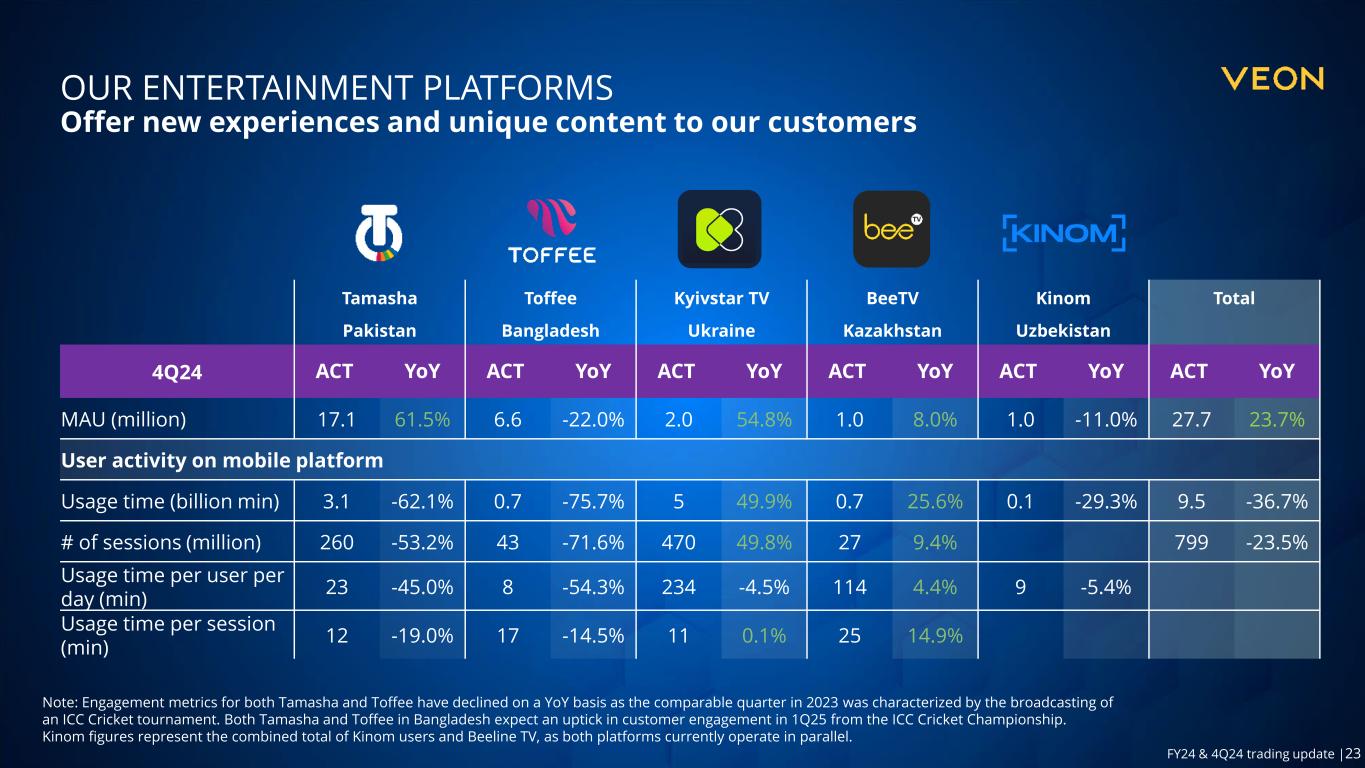 OUR ENTERTAINMENT PLATFORMS
Offer new experiences and unique content to our customers

VEON

TOFFEE

bee TV

KINOM

| | Tamasha Pakistan | | Toffee Bangladesh | | Kyivstar TV Ukraine | | BeeTV Kazakhstan | | Kinom Uzbekistan | | Total | |
|---|---|---|---|---|---|---|---|---|---|---|---|---|
| 4Q24 | ACT | YoY | ACT | YoY | ACT | YoY | ACT | YoY | ACT | YoY | ACT | YoY |
| MAU (million) | 17.1 | 61.5% | 6.6 | -22.0% | 2.0 | 54.8% | 1.0 | 8.0% | 1.0 | -11.0% | 27.7 | 23.7% |
| User activity on mobile platform | | | | | | | | | | | | |
| Usage time (billion min) | 3.1 | -62.1% | 0.7 | -75.7% | 5 | 49.9% | 0.7 | 25.6% | 0.1 | -29.3% | 9.5 | -36.7% |
| # of sessions (million) | 260 | -53.2% | 43 | -71.6% | 470 | 49.8% | 27 | 9.4% | | | 799 | -23.5% |
| Usage time per user per day (min) | 23 | -45.0% | 8 | -54.3% | 234 | -4.5% | 114 | 4.4% | 9 | -5.4% | | |
| Usage time per session (min) | 12 | -19.0% | 17 | -14.5% | 11 | 0.1% | 25 | 14.9% | | | | |

Note: Engagement metrics for both Tamasha and Toffee have declined on a YoY basis as the comparable quarter in 2023 was characterized by the broadcasting of an ICC Cricket tournament. Both Tamasha and Toffee in Bangladesh expect an uptick in customer engagement in 1Q25 from the ICC Cricket Championship.
Kinom figures represent the combined total of Kinom users and Beeline TV, as both platforms currently operate in parallel.

FY24 & 4Q24 trading update |23